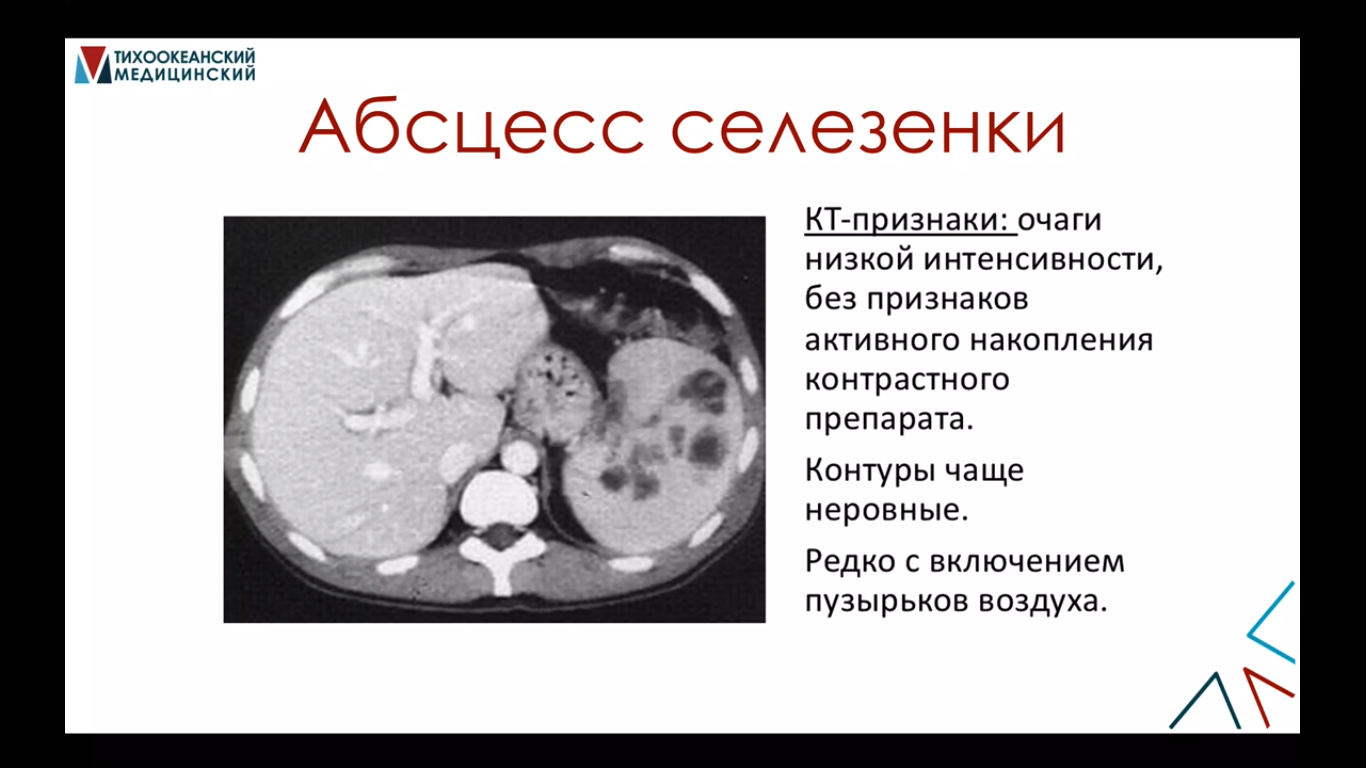 ТИХООКЕАНСКИЙ МЕДИЦИНСКИЙ

Абсцесс селезенки

КТ-признаки: очаги низкой интенсивности, без признаков активного накопления контрастного препарата.

Контуры чаще неровные.

Редко с включением пузырьков воздуха.